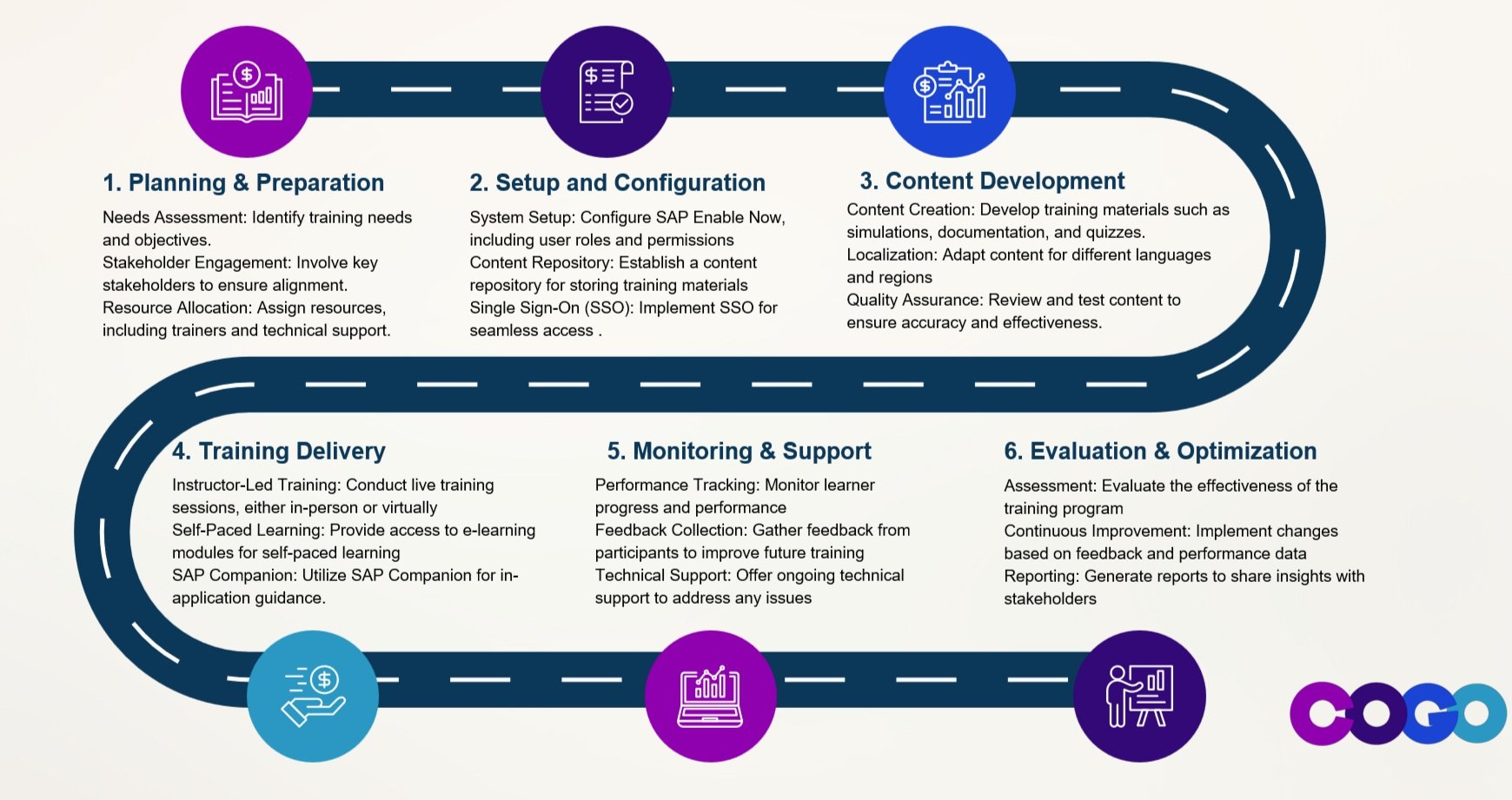 1. Planning & Preparation

Needs Assessment: Identify training needs and objectives.
Stakeholder Engagement: Involve key stakeholders to ensure alignment.
Resource Allocation: Assign resources, including trainers and technical support.

2. Setup and Configuration

System Setup: Configure SAP Enable Now, including user roles and permissions
Content Repository: Establish a content repository for storing training materials
Single Sign-On (SSO): Implement SSO for seamless access .

3. Content Development

Content Creation: Develop training materials such as simulations, documentation, and quizzes.
Localization: Adapt content for different languages and regions
Quality Assurance: Review and test content to ensure accuracy and effectiveness.

4. Training Delivery

Instructor-Led Training: Conduct live training sessions, either in-person or virtually
Self-Paced Learning: Provide access to e-learning modules for self-paced learning
SAP Companion: Utilize SAP Companion for in-application guidance.

5. Monitoring & Support

Performance Tracking: Monitor learner progress and performance
Feedback Collection: Gather feedback from participants to improve future training
Technical Support: Offer ongoing technical support to address any issues

6. Evaluation & Optimization

Assessment: Evaluate the effectiveness of the training program
Continuous Improvement: Implement changes based on feedback and performance data
Reporting: Generate reports to share insights with stakeholders

COGO